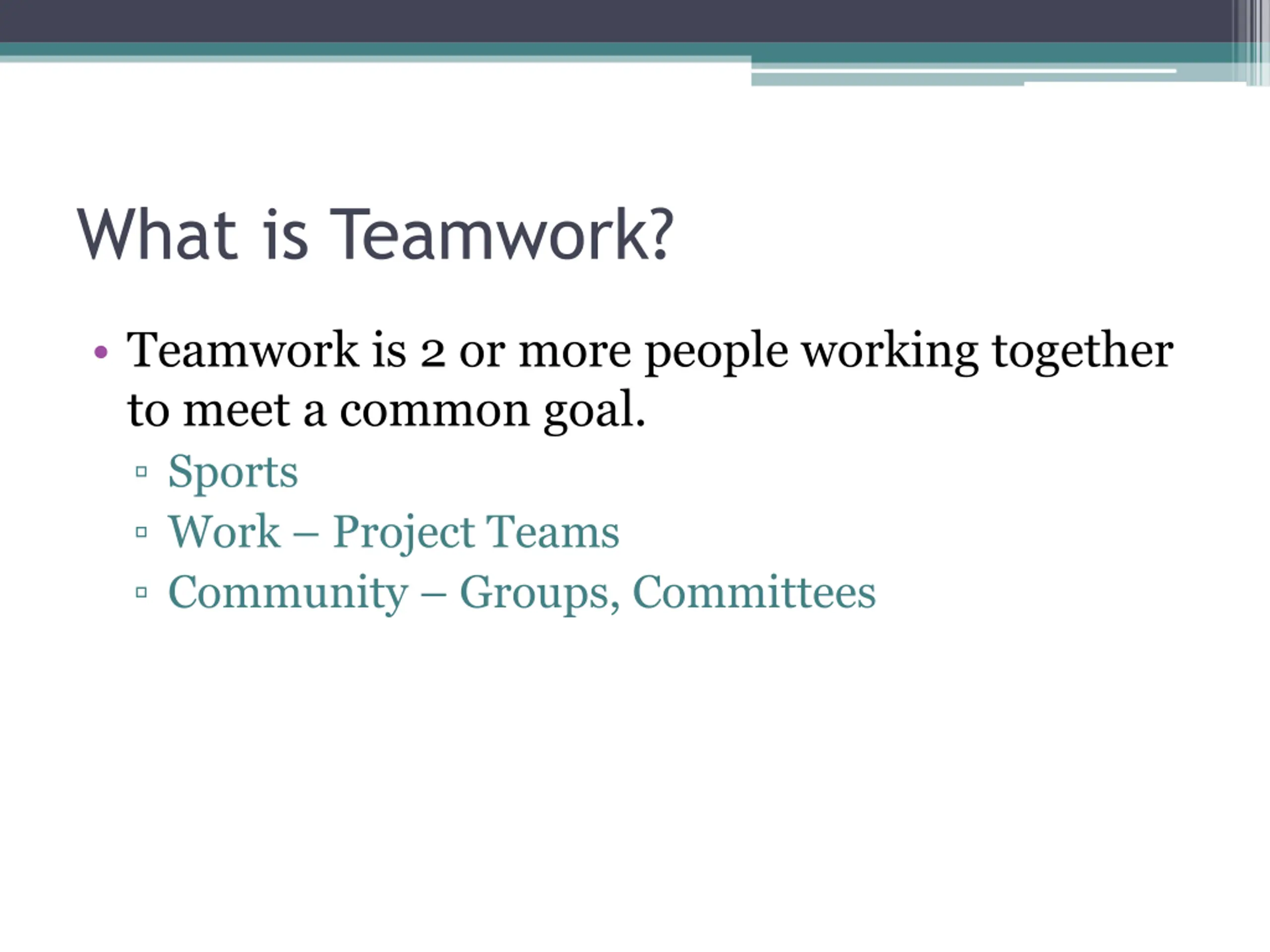 What is Teamwork?

• Teamwork is 2 or more people working together to meet a common goal.
  ▫ Sports
  ▫ Work – Project Teams
  ▫ Community – Groups, Committees